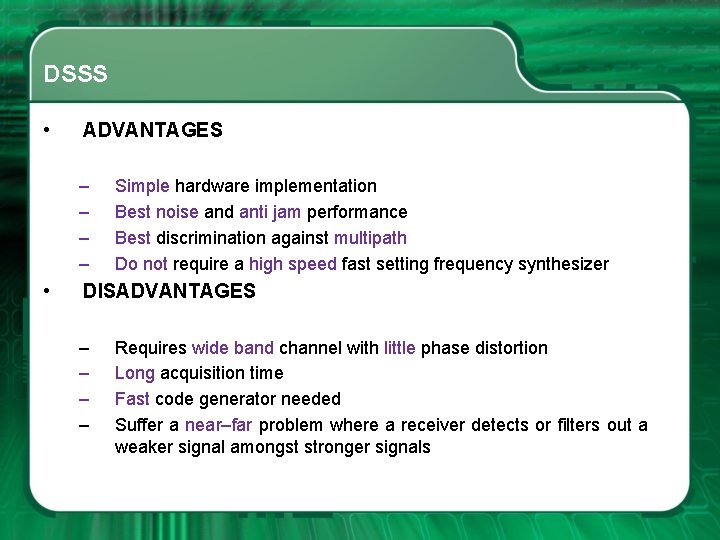 DSSS

• ADVANTAGES

– Simple hardware implementation
– Best noise and anti jam performance
– Best discrimination against multipath
– Do not require a high speed fast setting frequency synthesizer

• DISADVANTAGES

– Requires wide band channel with little phase distortion
– Long acquisition time
– Fast code generator needed
– Suffer a near–far problem where a receiver detects or filters out a weaker signal amongst stronger signals